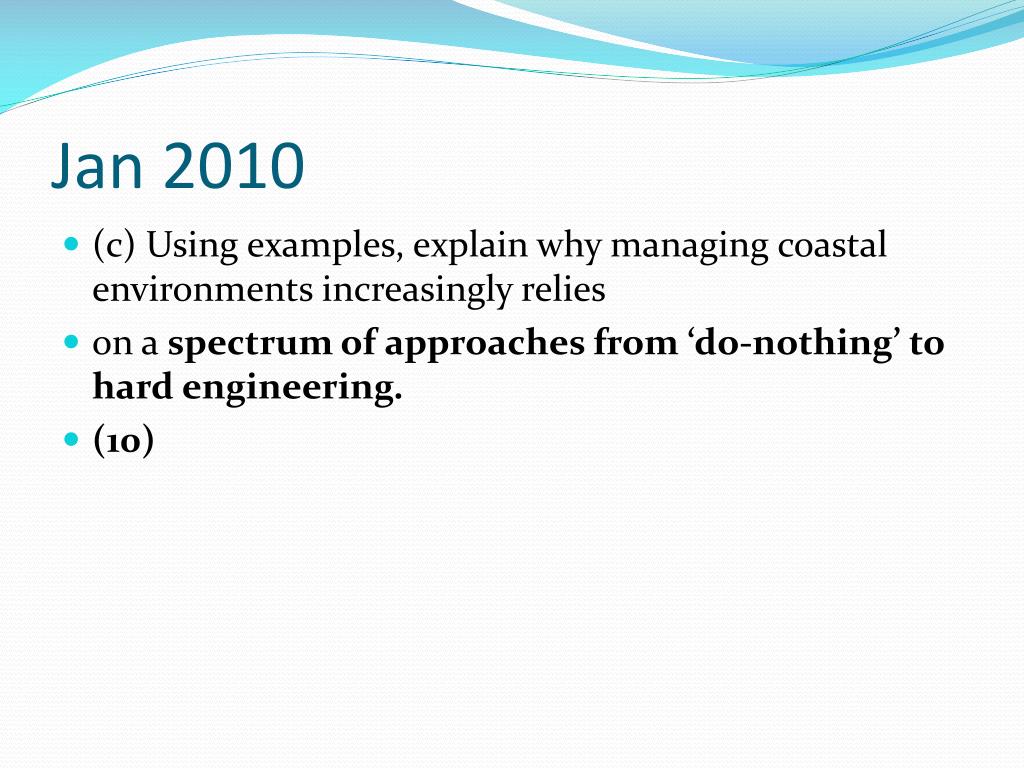 Jan 2010

(c) Using examples, explain why managing coastal environments increasingly relies

on a spectrum of approaches from ‘do-nothing’ to hard engineering.

(10)